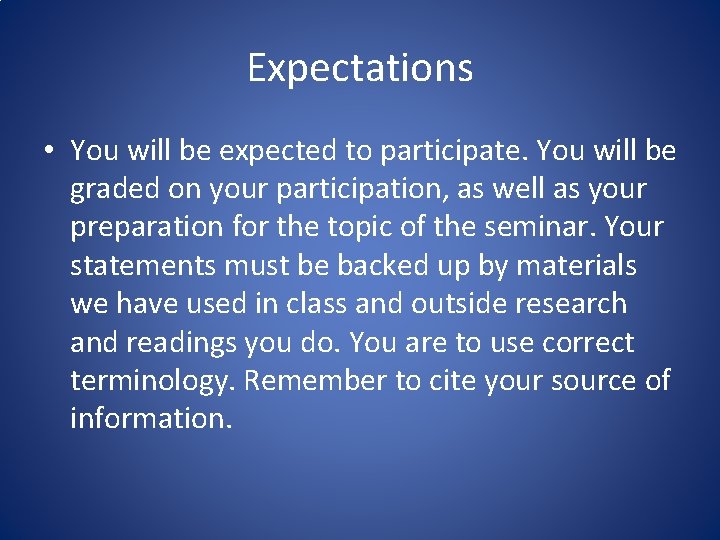 Expectations

• You will be expected to participate. You will be graded on your participation, as well as your preparation for the topic of the seminar. Your statements must be backed up by materials we have used in class and outside research and readings you do. You are to use correct terminology. Remember to cite your source of information.